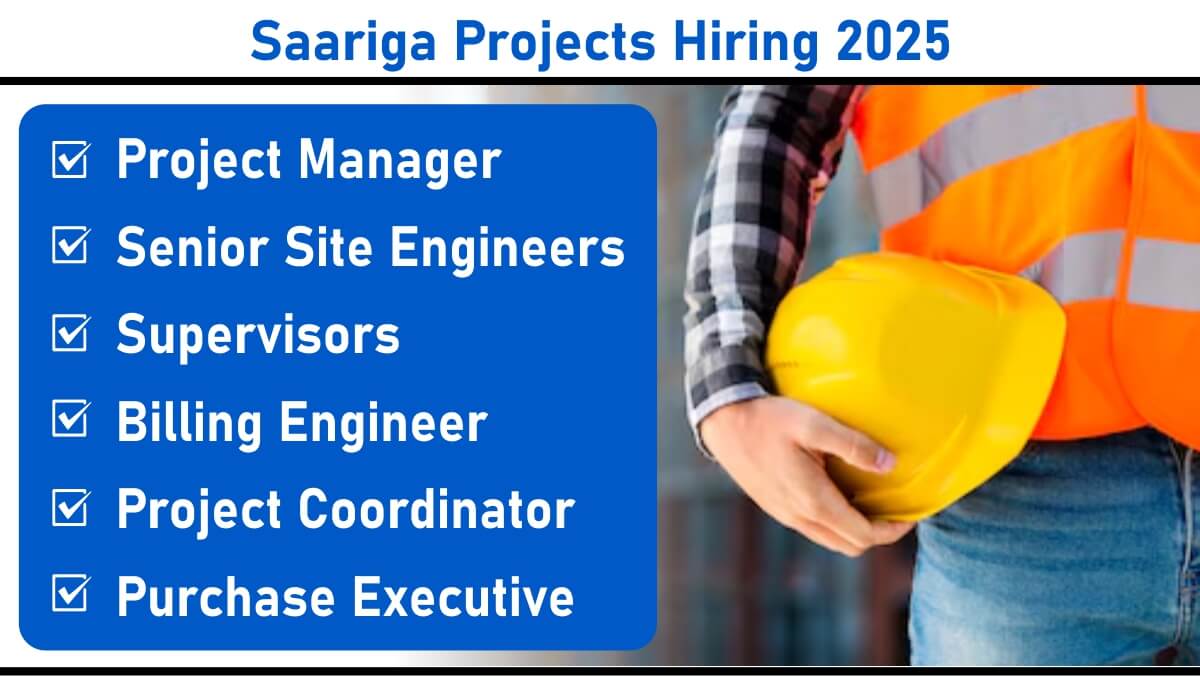 Saariga Projects Hiring 2025

☑ Project Manager
☑ Senior Site Engineers
☑ Supervisors
☑ Billing Engineer
☑ Project Coordinator
☑ Purchase Executive